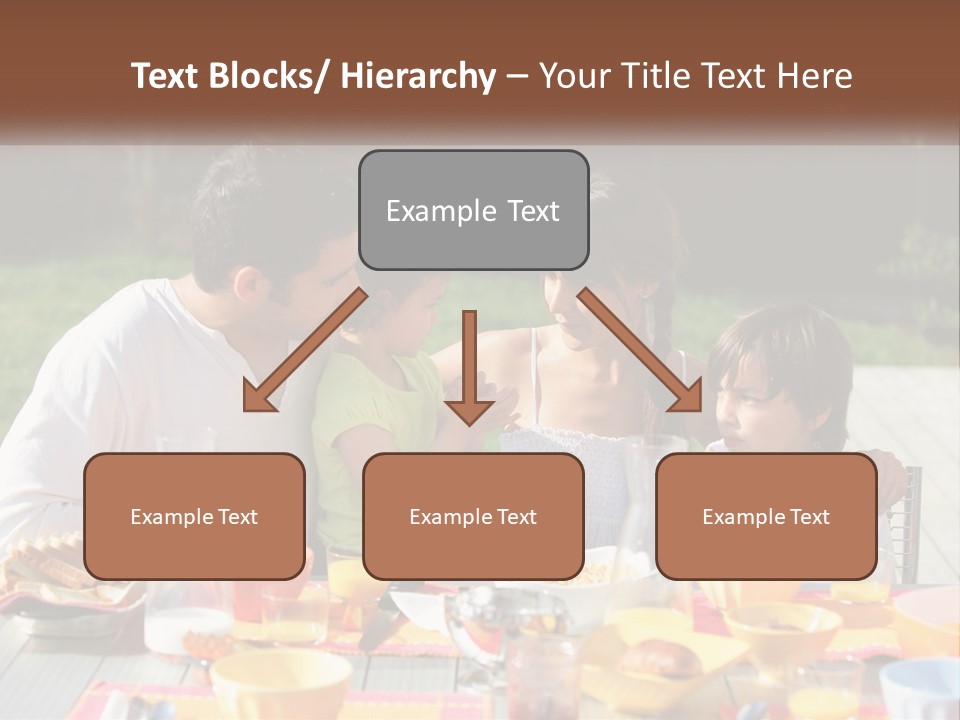 Text Blocks/ Hierarchy – Your Title Text Here

Example Text

Example Text

Example Text

Example Text